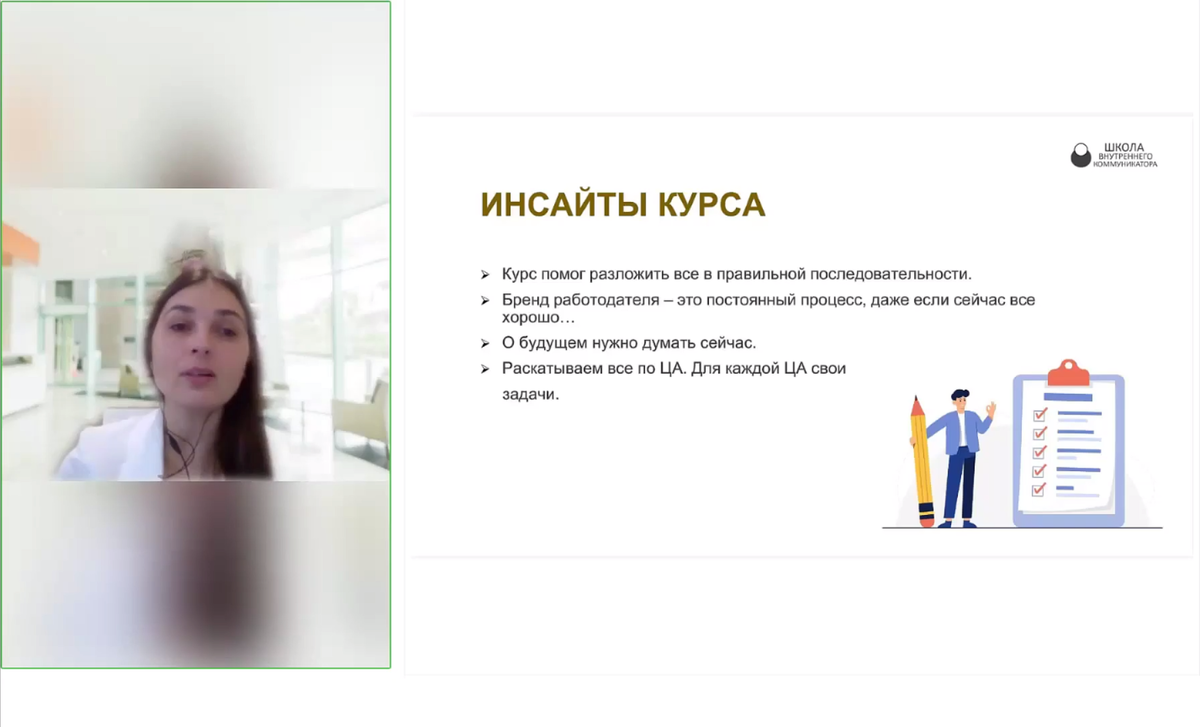 ШКОЛА ВНУТРЕННЕГО КОММУНИКАТОРА

ИНСАЙТЫ КУРСА

➢ Курс помог разложить все в правильной последовательности.
➢ Бренд работодателя – это постоянный процесс, даже если сейчас все хорошо…
➢ О будущем нужно думать сейчас.
➢ Раскатываем все по ЦА. Для каждой ЦА свои задачи.